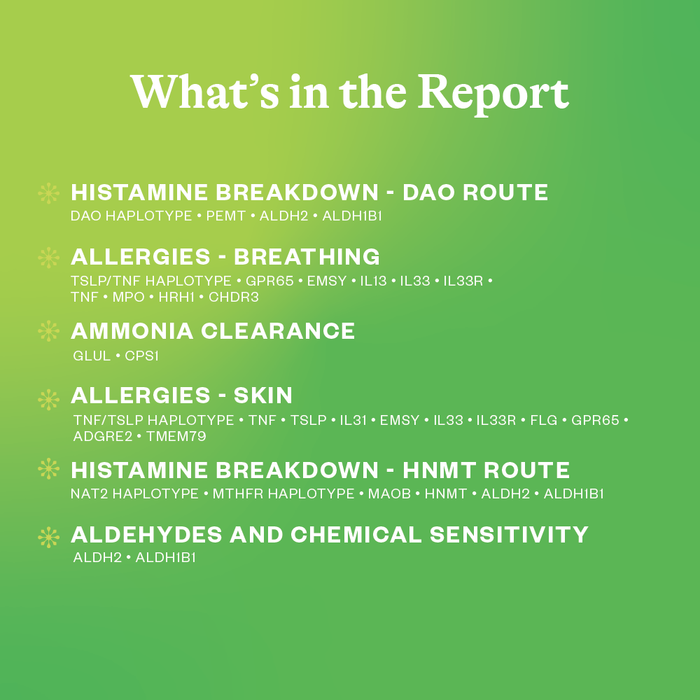 What's in the Report

HISTAMINE BREAKDOWN - DAO ROUTE
DAO HAPLOTYPE • PEMT • ALDH2 • ALDH1B1

ALLERGIES - BREATHING
TSLP/TNF HAPLOTYPE • GPR65 • EMSY • IL13 • IL33 • IL33R • TNF • MPO • HRH1 • CHDR3

AMMONIA CLEARANCE
GLUL • CPS1

ALLERGIES - SKIN
TNF/TSLP HAPLOTYPE • TNF • TSLP • IL31 • EMSY • IL33 • IL33R • FLG • GPR65 • ADGRE2 • TMEM79

HISTAMINE BREAKDOWN - HNMT ROUTE
NAT2 HAPLOTYPE • MTHFR HAPLOTYPE • MAOB • HNMT • ALDH2 • ALDH1B1

ALDEHYDES AND CHEMICAL SENSITIVITY
ALDH2 • ALDH1B1